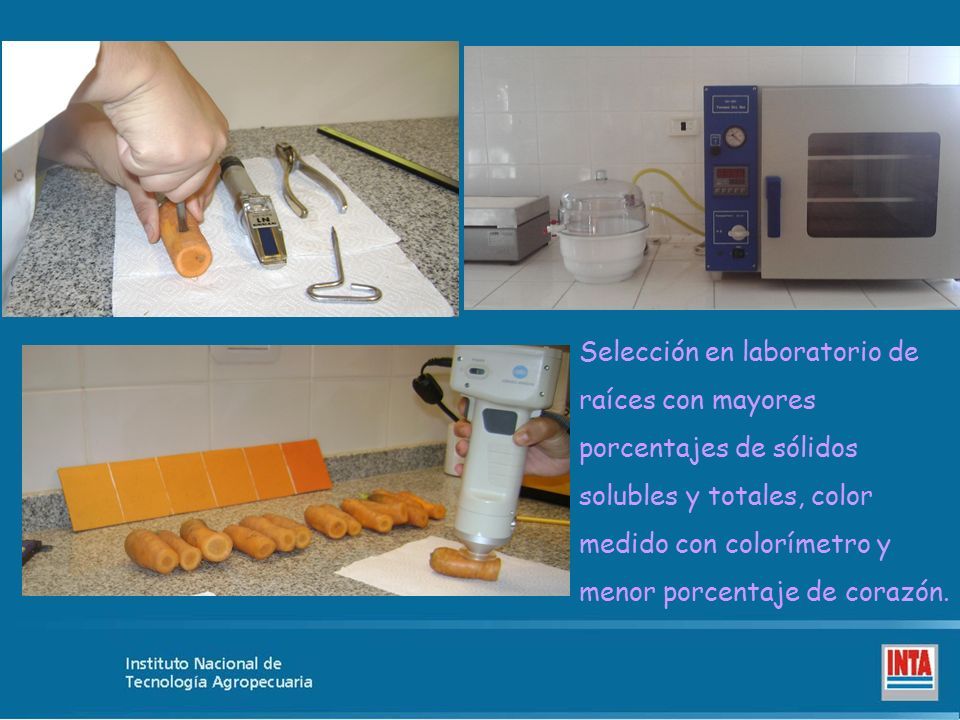 Selección en laboratorio de raíces con mayores porcentajes de sólidos solubles y totales, color medido con colorímetro y menor porcentaje de corazón.

Instituto Nacional de Tecnología Agropecuaria

INTA